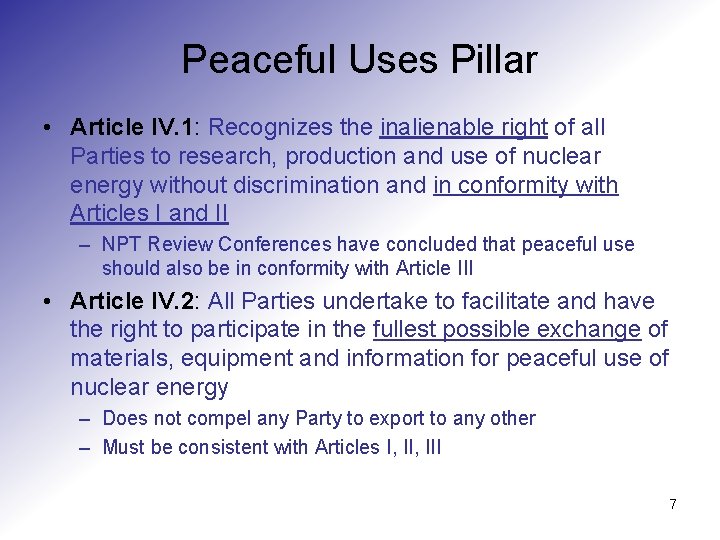 Peaceful Uses Pillar

• Article IV.1: Recognizes the inalienable right of all Parties to research, production and use of nuclear energy without discrimination and in conformity with Articles I and II

– NPT Review Conferences have concluded that peaceful use should also be in conformity with Article III

• Article IV.2: All Parties undertake to facilitate and have the right to participate in the fullest possible exchange of materials, equipment and information for peaceful use of nuclear energy

– Does not compel any Party to export to any other

– Must be consistent with Articles I, II, III

7